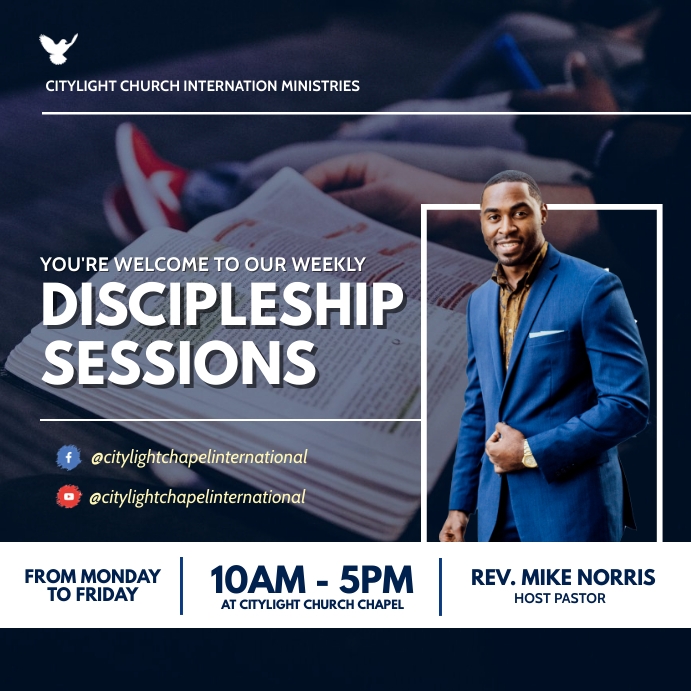 CITYLIGHT CHURCH INTERNATION MINISTRIES

YOU'RE WELCOME TO OUR WEEKLY
DISCIPLESHIP SESSIONS

@citylightchapelinternational
@citylightchapelinternational

FROM MONDAY TO FRIDAY

10AM - 5PM
AT CITYLIGHT CHURCH CHAPEL

REV. MIKE NORRIS
HOST PASTOR